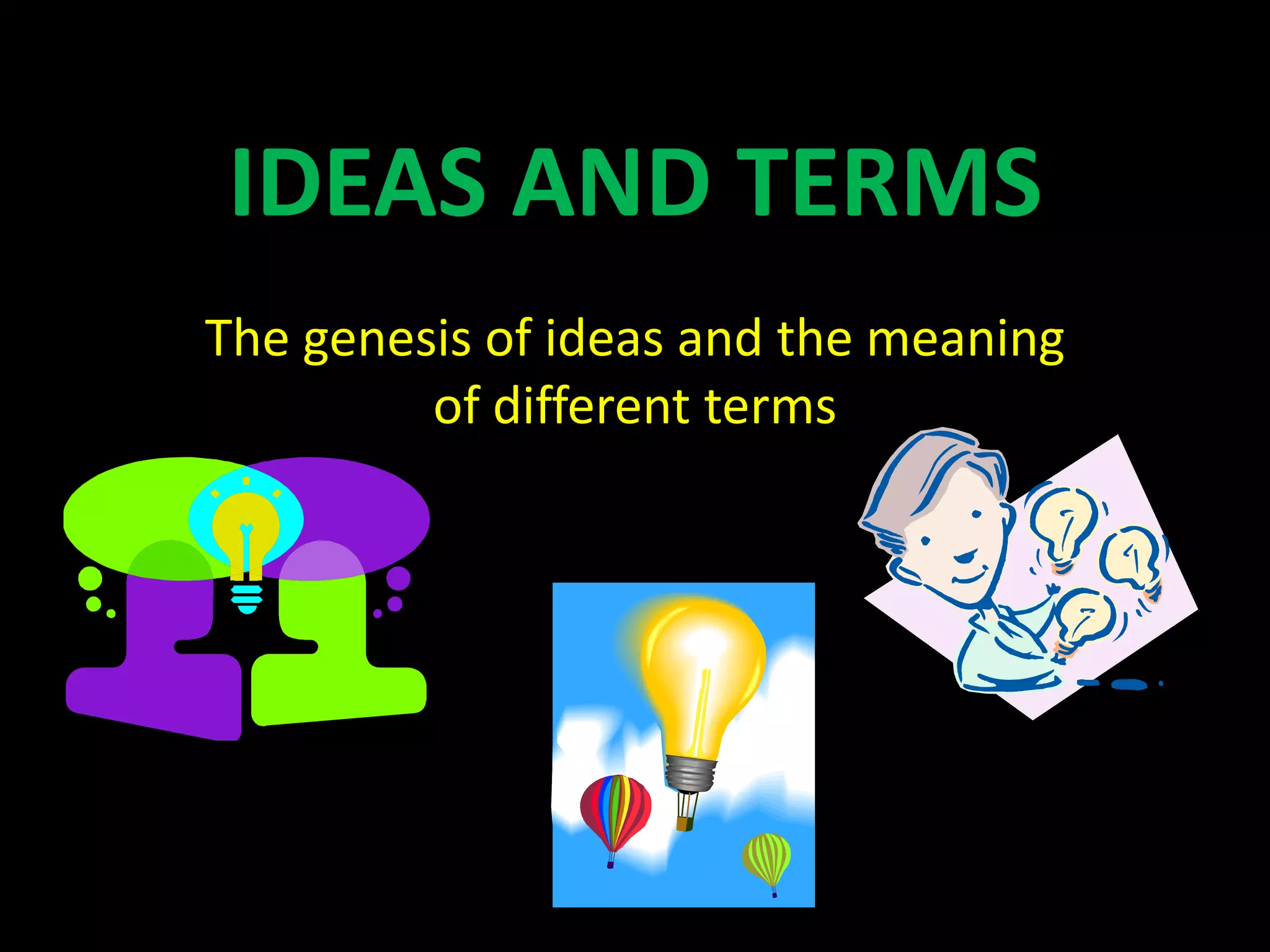 IDEAS AND TERMS

The genesis of ideas and the meaning of different terms